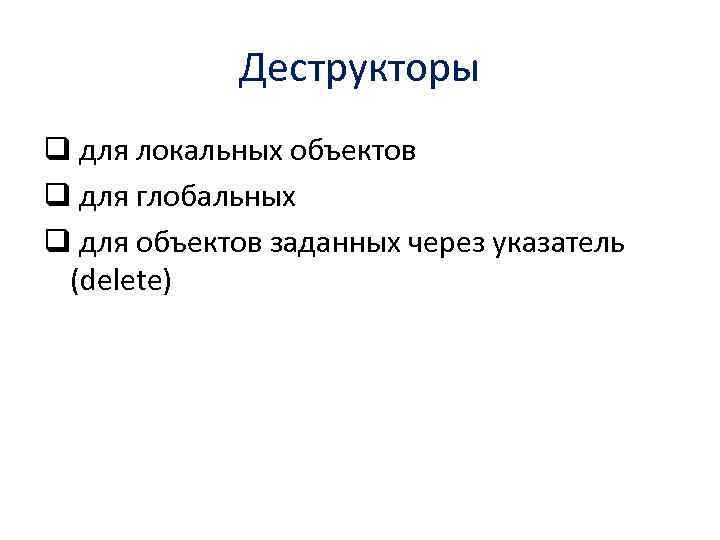 Деструкторы

❑ для локальных объектов

❑ для глобальных

❑ для объектов заданных через указатель (delete)